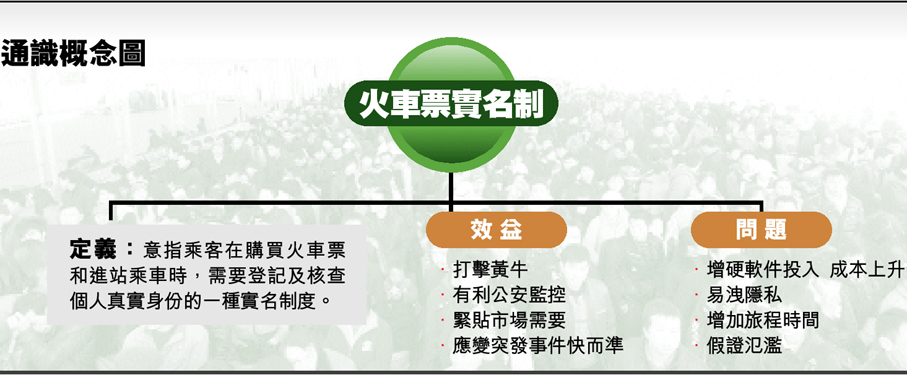 通識概念圖

火車票實名制

定義：意指乘客在購買火車票和進站乘車時，需要登記及核查個人真實身份的一種實名制度。

效益

· 打擊黃牛
· 有利公安監控
· 緊貼市場需要
· 應變突發事件快而準

問題

· 增硬軟件投入 成本上升
· 易洩隱私
· 增加旅程時間
· 假證氾濫